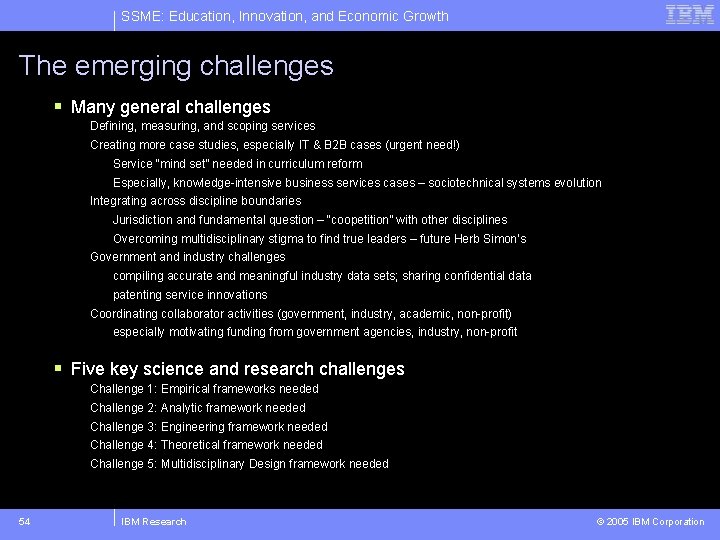 SSME: Education, Innovation, and Economic Growth

IBM

The emerging challenges

▪ Many general challenges

Defining, measuring, and scoping services

Creating more case studies, especially IT & B2B cases (urgent need!)

Service "mind set" needed in curriculum reform

Especially, knowledge-intensive business services cases – sociotechnical systems evolution

Integrating across discipline boundaries

Jurisdiction and fundamental question – "coopetition" with other disciplines

Overcoming multidisciplinary stigma to find true leaders – future Herb Simon's

Government and industry challenges

compiling accurate and meaningful industry data sets; sharing confidential data

patenting service innovations

Coordinating collaborator activities (government, industry, academic, non-profit)

especially motivating funding from government agencies, industry, non-profit

▪ Five key science and research challenges

Challenge 1: Empirical frameworks needed

Challenge 2: Analytic framework needed

Challenge 3: Engineering framework needed

Challenge 4: Theoretical framework needed

Challenge 5: Multidisciplinary Design framework needed

54

IBM Research

© 2005 IBM Corporation